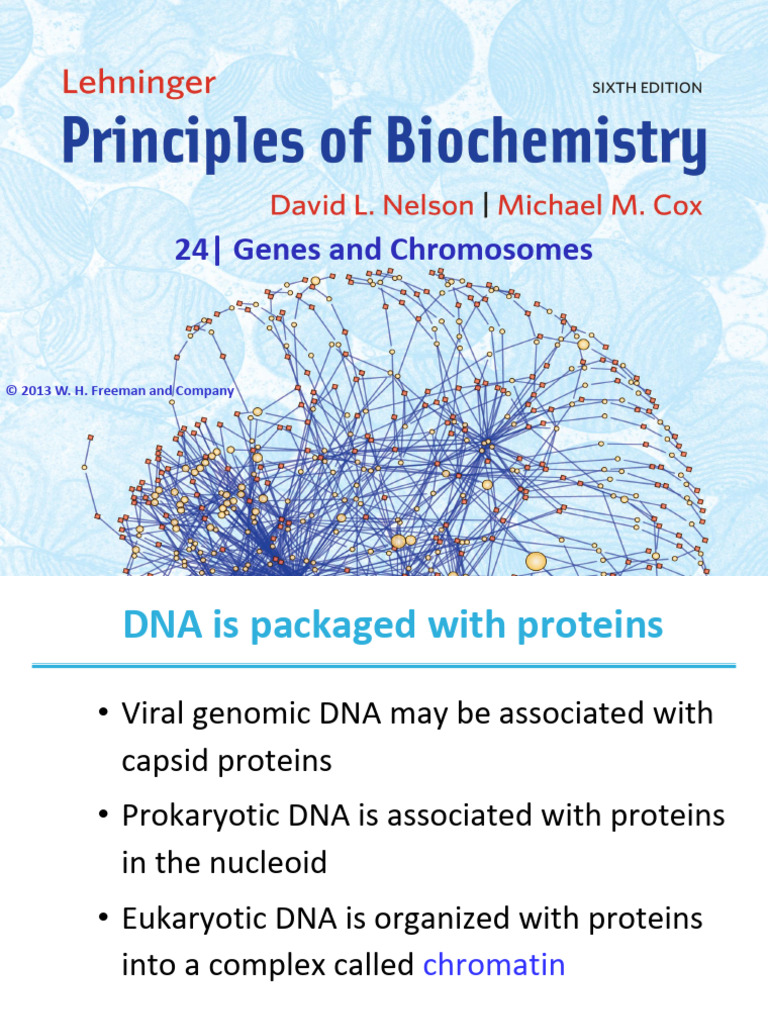 Lehninger

SIXTH EDITION

Principles of Biochemistry

David L. Nelson | Michael M. Cox

24| Genes and Chromosomes

© 2013 W. H. Freeman and Company

DNA is packaged with proteins

• Viral genomic DNA may be associated with capsid proteins
• Prokaryotic DNA is associated with proteins in the nucleoid
• Eukaryotic DNA is organized with proteins into a complex called chromatin